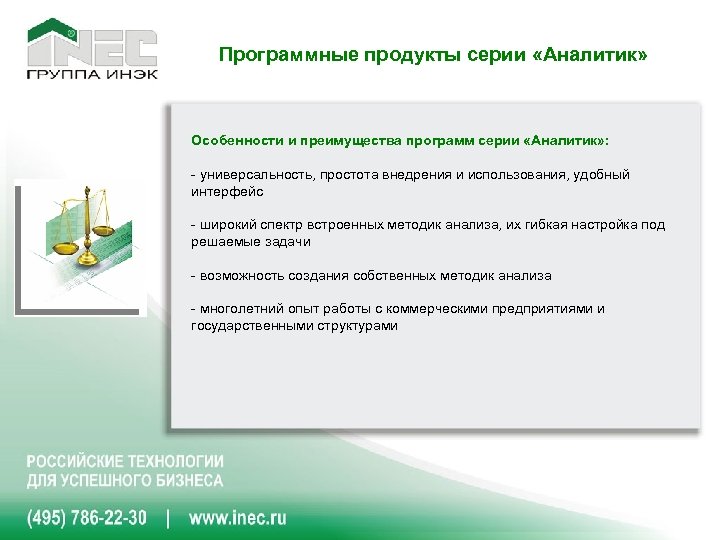 INEC
ГРУППА ИНЭК

Программные продукты серии «Аналитик»

Особенности и преимущества программ серии «Аналитик»:

- универсальность, простота внедрения и использования, удобный интерфейс

- широкий спектр встроенных методик анализа, их гибкая настройка под решаемые задачи

- возможность создания собственных методик анализа

- многолетний опыт работы с коммерческими предприятиями и государственными структурами

РОССИЙСКИЕ ТЕХНОЛОГИИ
ДЛЯ УСПЕШНОГО БИЗНЕСА

(495) 786-22-30 | www.inec.ru